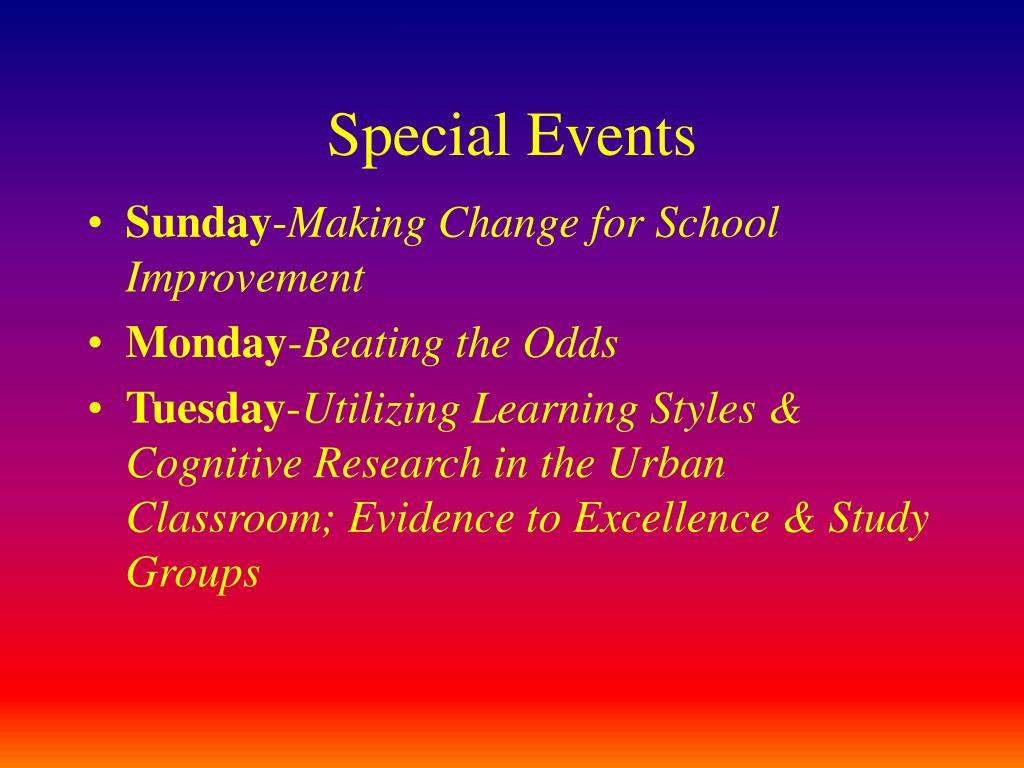 Special Events

• Sunday-Making Change for School Improvement
• Monday-Beating the Odds
• Tuesday-Utilizing Learning Styles & Cognitive Research in the Urban Classroom; Evidence to Excellence & Study Groups